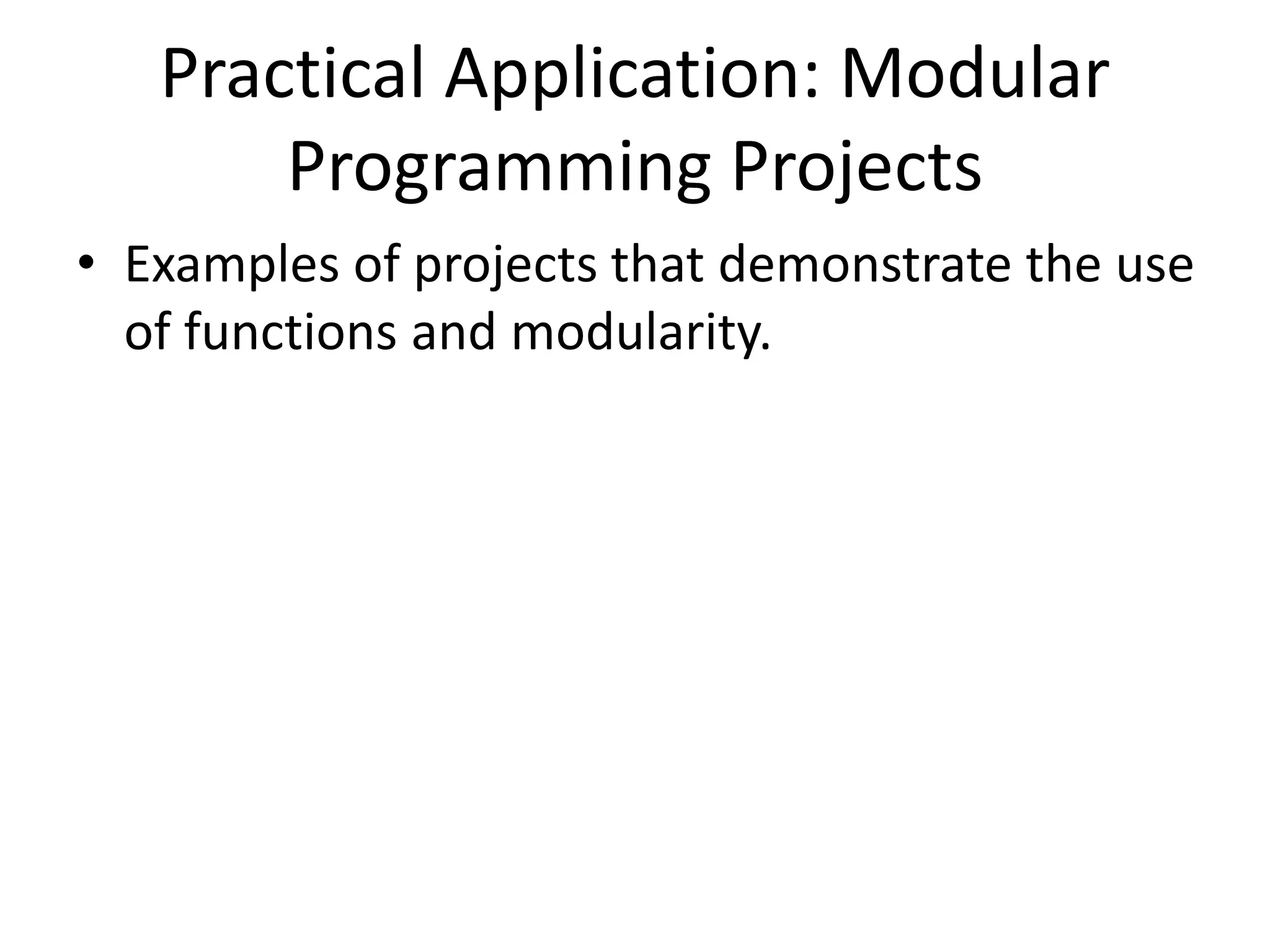 Practical Application: Modular Programming Projects

• Examples of projects that demonstrate the use of functions and modularity.